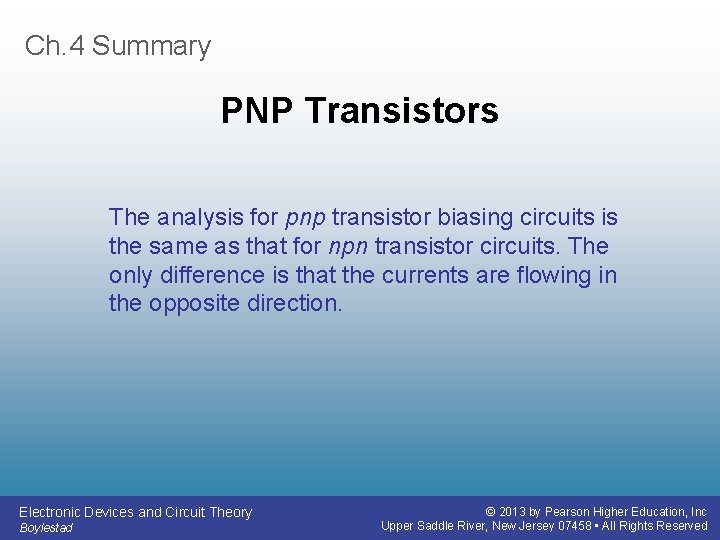 Ch.4 Summary

PNP Transistors

The analysis for pnp transistor biasing circuits is the same as that for npn transistor circuits. The only difference is that the currents are flowing in the opposite direction.

Electronic Devices and Circuit Theory
Boylestad

© 2013 by Pearson Higher Education, Inc
Upper Saddle River, New Jersey 07458 • All Rights Reserved